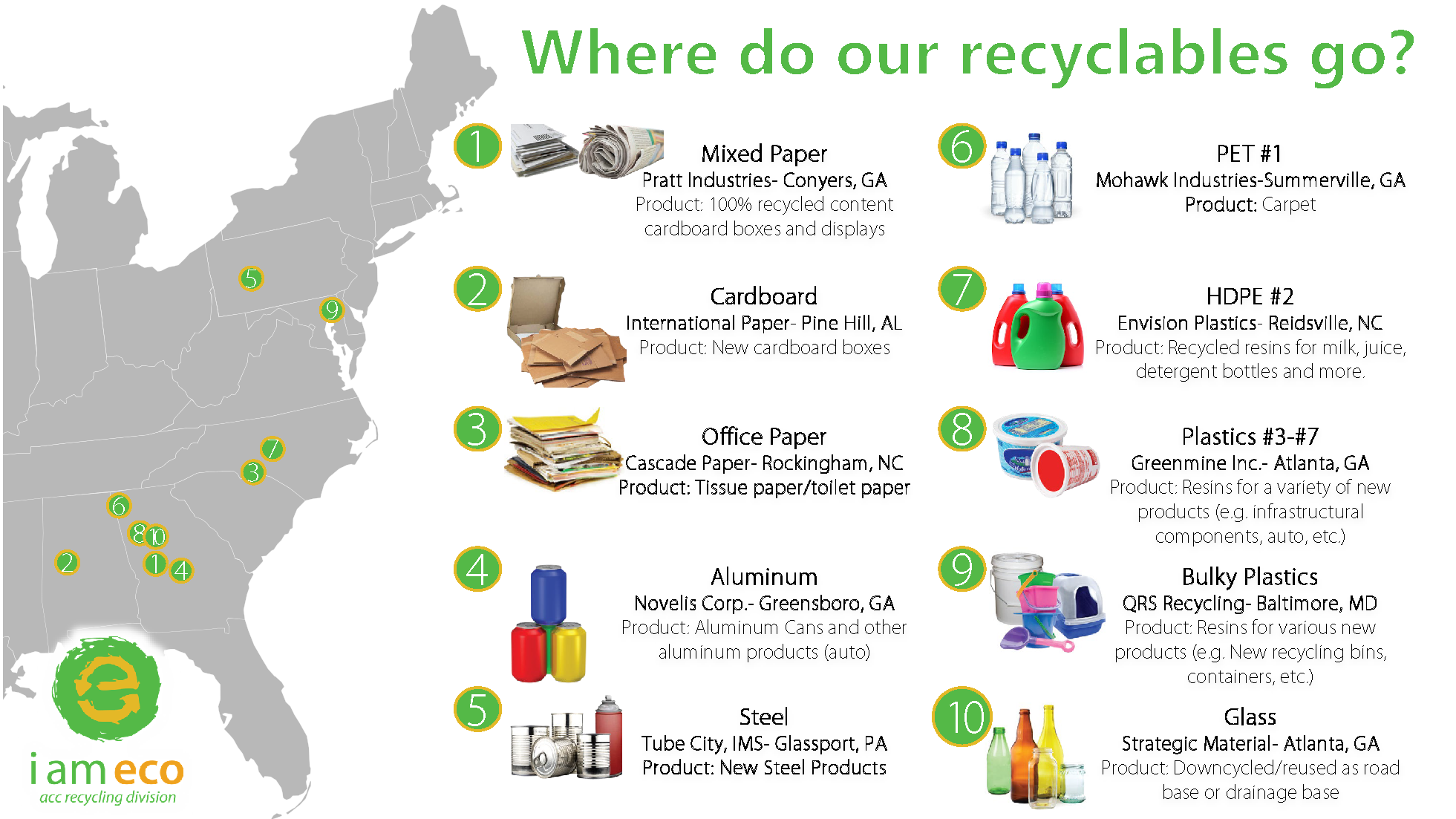 Where do our recyclables go?

5
9
7
3
6
8 10
2
1 4

i am eco
acc recycling division

1
Mixed Paper
Pratt Industries- Conyers, GA
Product: 100% recycled content cardboard boxes and displays

2
Cardboard
International Paper- Pine Hill, AL
Product: New cardboard boxes

3
Office Paper
Cascade Paper- Rockingham, NC
Product: Tissue paper/toilet paper

4
Aluminum
Novelis Corp.- Greensboro, GA
Product: Aluminum Cans and other aluminum products (auto)

5
Steel
Tube City, IMS- Glassport, PA
Product: New Steel Products

6
PET #1
Mohawk Industries-Summerville, GA
Product: Carpet

7
HDPE #2
Envision Plastics- Reidsville, NC
Product: Recycled resins for milk, juice, detergent bottles and more.

8
Plastics #3-#7
Greenmine Inc.- Atlanta, GA
Product: Resins for a variety of new products (e.g. infrastructural components, auto, etc.)

9
Bulky Plastics
QRS Recycling- Baltimore, MD
Product: Resins for various new products (e.g. New recycling bins, containers, etc.)

10
Glass
Strategic Material- Atlanta, GA
Product: Downcycled/reused as road base or drainage base